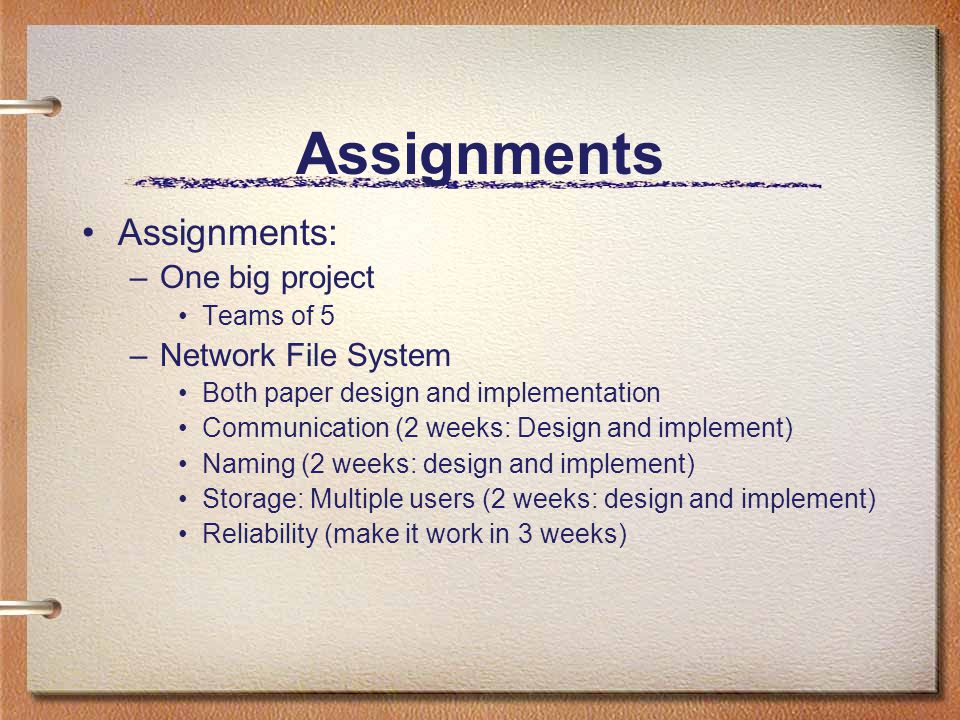 Assignments

• Assignments:
– One big project
• Teams of 5
– Network File System
• Both paper design and implementation
• Communication (2 weeks: Design and implement)
• Naming (2 weeks: design and implement)
• Storage: Multiple users (2 weeks: design and implement)
• Reliability (make it work in 3 weeks)